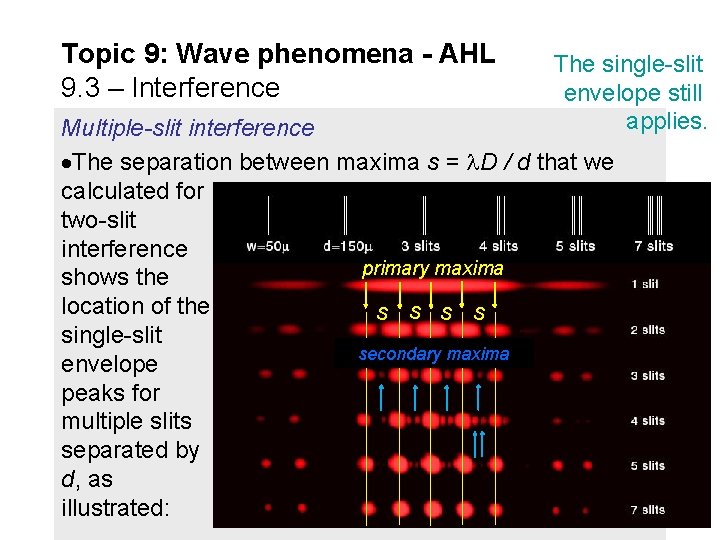 Topic 9: Wave phenomena - AHL
9.3 – Interference

The single-slit envelope still applies.

Multiple-slit interference

•The separation between maxima $s = \lambda D / d$ that we calculated for two-slit interference shows the location of the single-slit envelope peaks for multiple slits separated by $d$, as illustrated:

w=50μ d=150μ 3 slits 4 slits 5 slits 7 slits

primary maxima

s s s s

secondary maxima

1 slit
2 slits
3 slits
4 slits
5 slits
7 slits